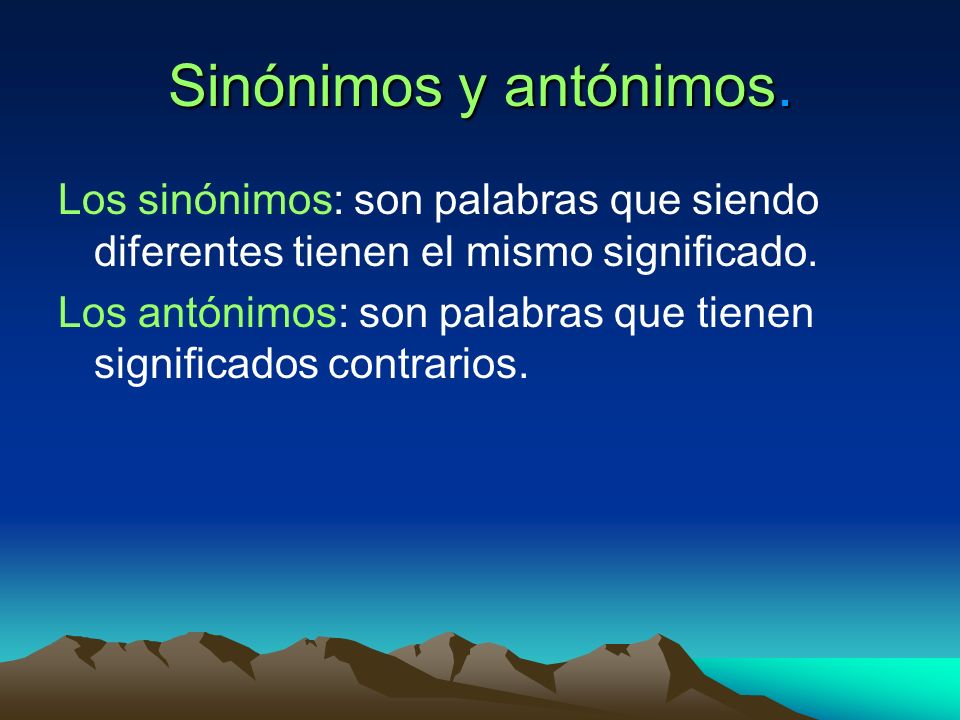 Sinónimos y antónimos.

Los sinónimos: son palabras que siendo diferentes tienen el mismo significado.

Los antónimos: son palabras que tienen significados contrarios.